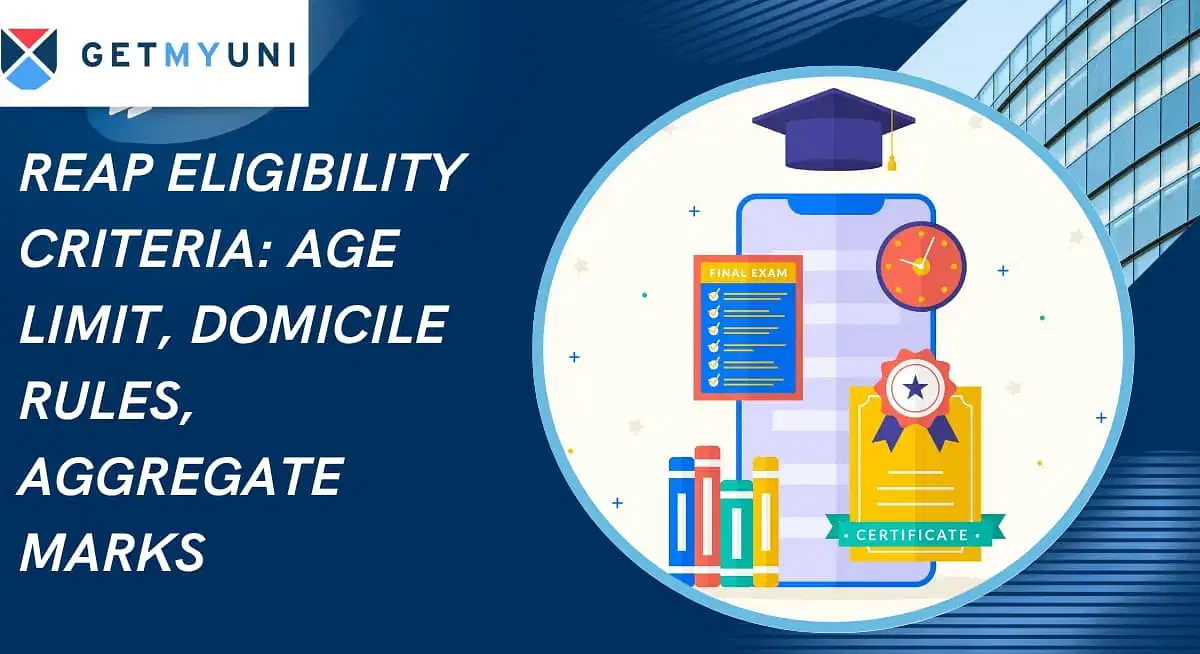 GETMYUNI

REAP ELIGIBILITY CRITERIA: AGE LIMIT, DOMICILE RULES, AGGREGATE MARKS

FINAL EXAM

CERTIFICATE